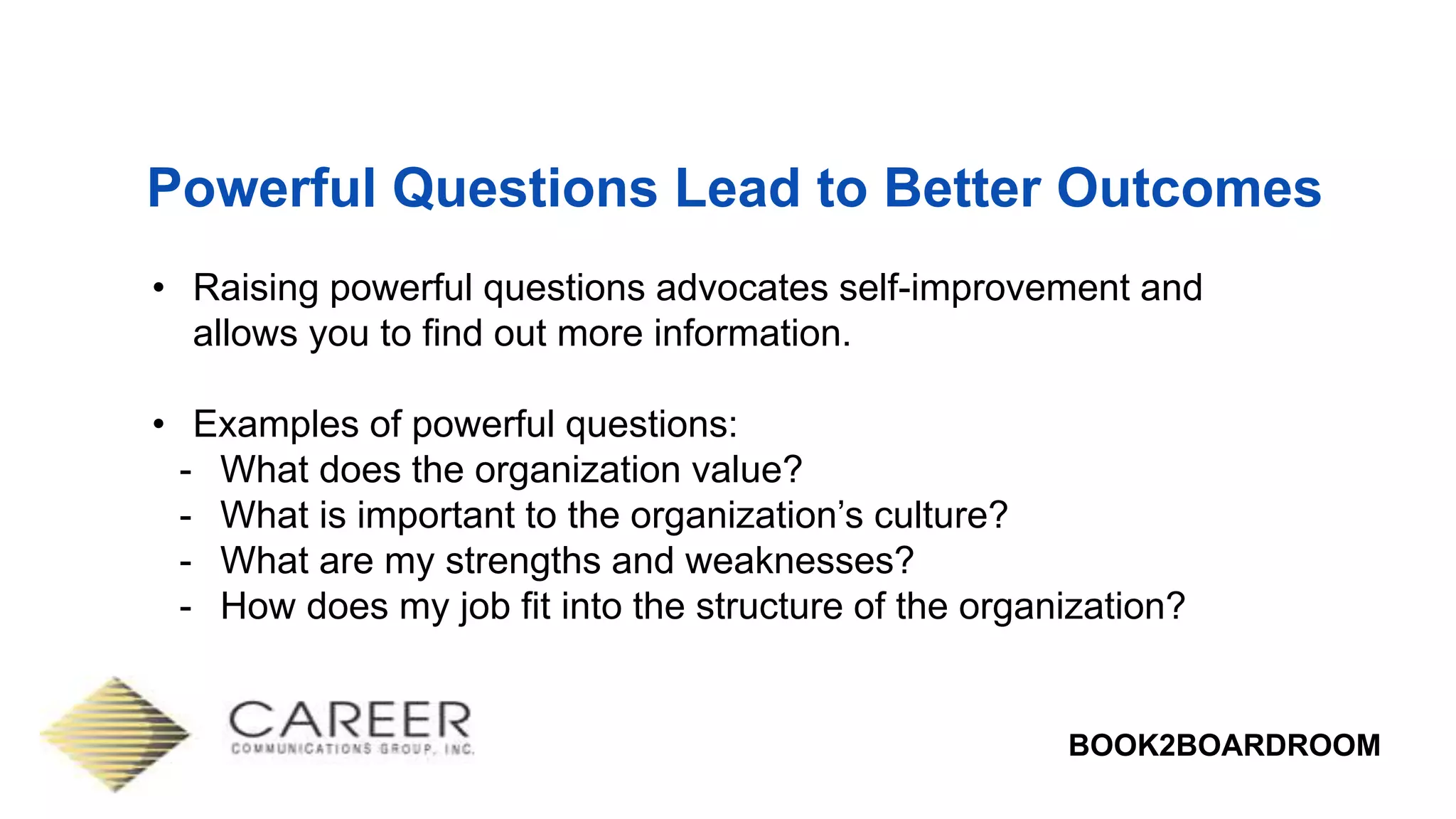 Powerful Questions Lead to Better Outcomes

• Raising powerful questions advocates self-improvement and allows you to find out more information.

• Examples of powerful questions:
- What does the organization value?
- What is important to the organization's culture?
- What are my strengths and weaknesses?
- How does my job fit into the structure of the organization?

CAREER
COMMUNICATIONS GROUP, INC.

BOOK2BOARDROOM